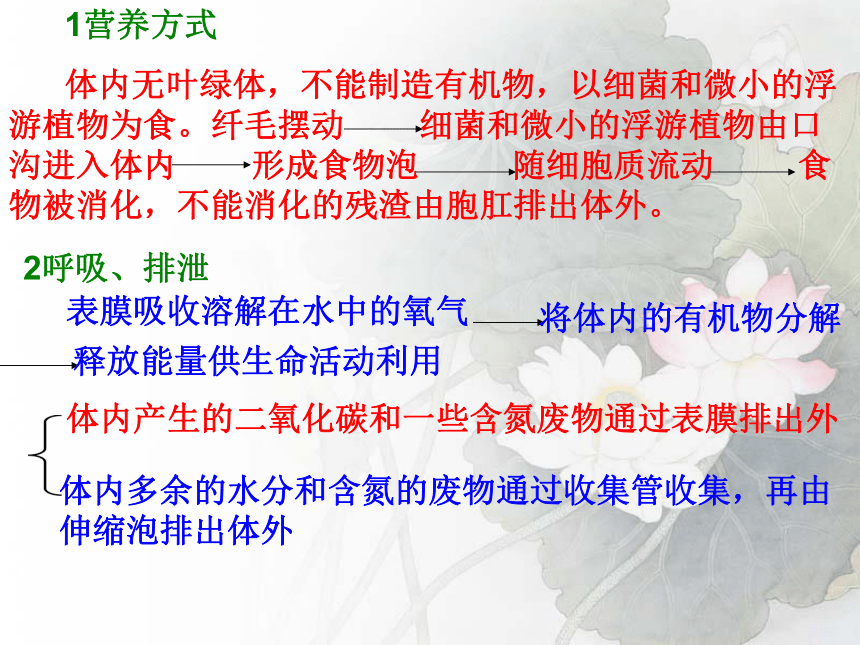 1营养方式

体内无叶绿体，不能制造有机物，以细菌和微小的浮游植物为食。纤毛摆动→细菌和微小的浮游植物由口沟进入体内→形成食物泡→随细胞质流动→食物被消化，不能消化的残渣由胞肛排出体外。

2呼吸、排泄

表膜吸收溶解在水中的氧气→将体内的有机物分解→释放能量供生命活动利用

体内产生的二氧化碳和一些含氮废物通过表膜排出外

体内多余的水分和含氮的废物通过收集管收集，再由伸缩泡排出体外